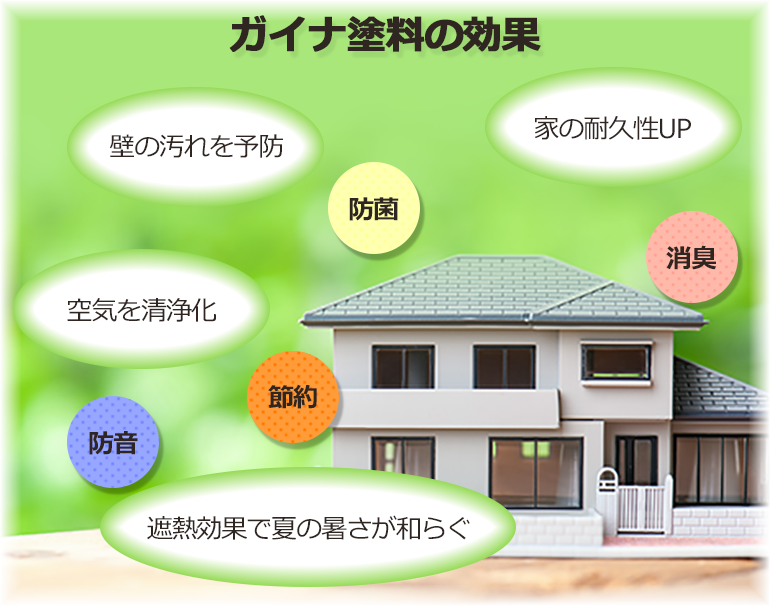 ガイナ塗料の効果

壁の汚れを予防

家の耐久性UP

防菌

消臭

空気を清浄化

節約

防音

遮熱効果で夏の暑さが和らぐ